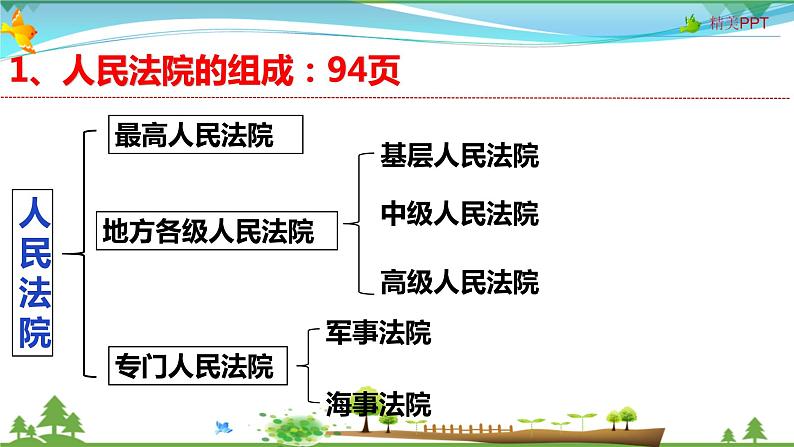 精美PPT

1、人民法院的组成：94页

人民法院

最高人民法院

地方各级人民法院

基层人民法院

中级人民法院

高级人民法院

专门人民法院

军事法院

海事法院